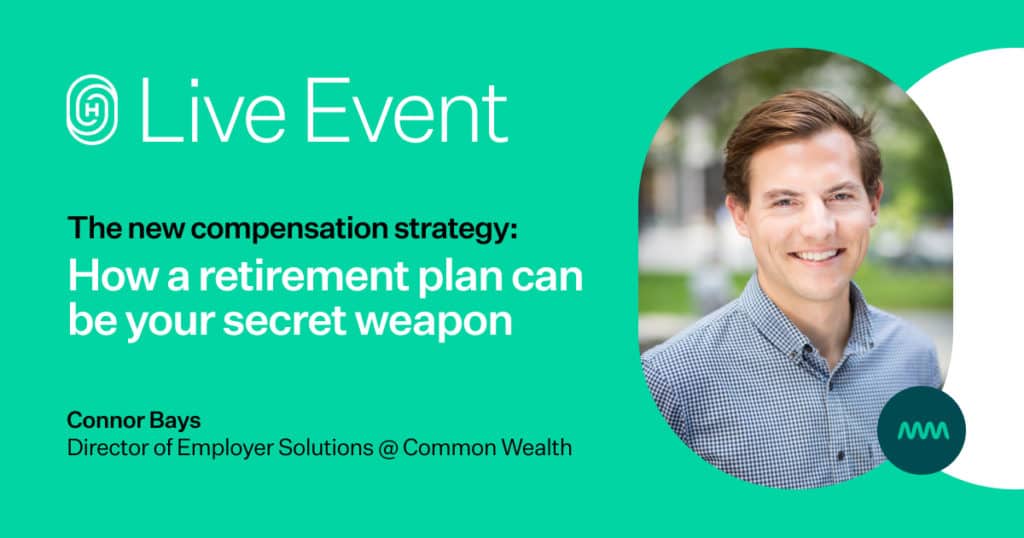 Live Event

The new compensation strategy:
How a retirement plan can be your secret weapon

Connor Bays
Director of Employer Solutions @ Common Wealth